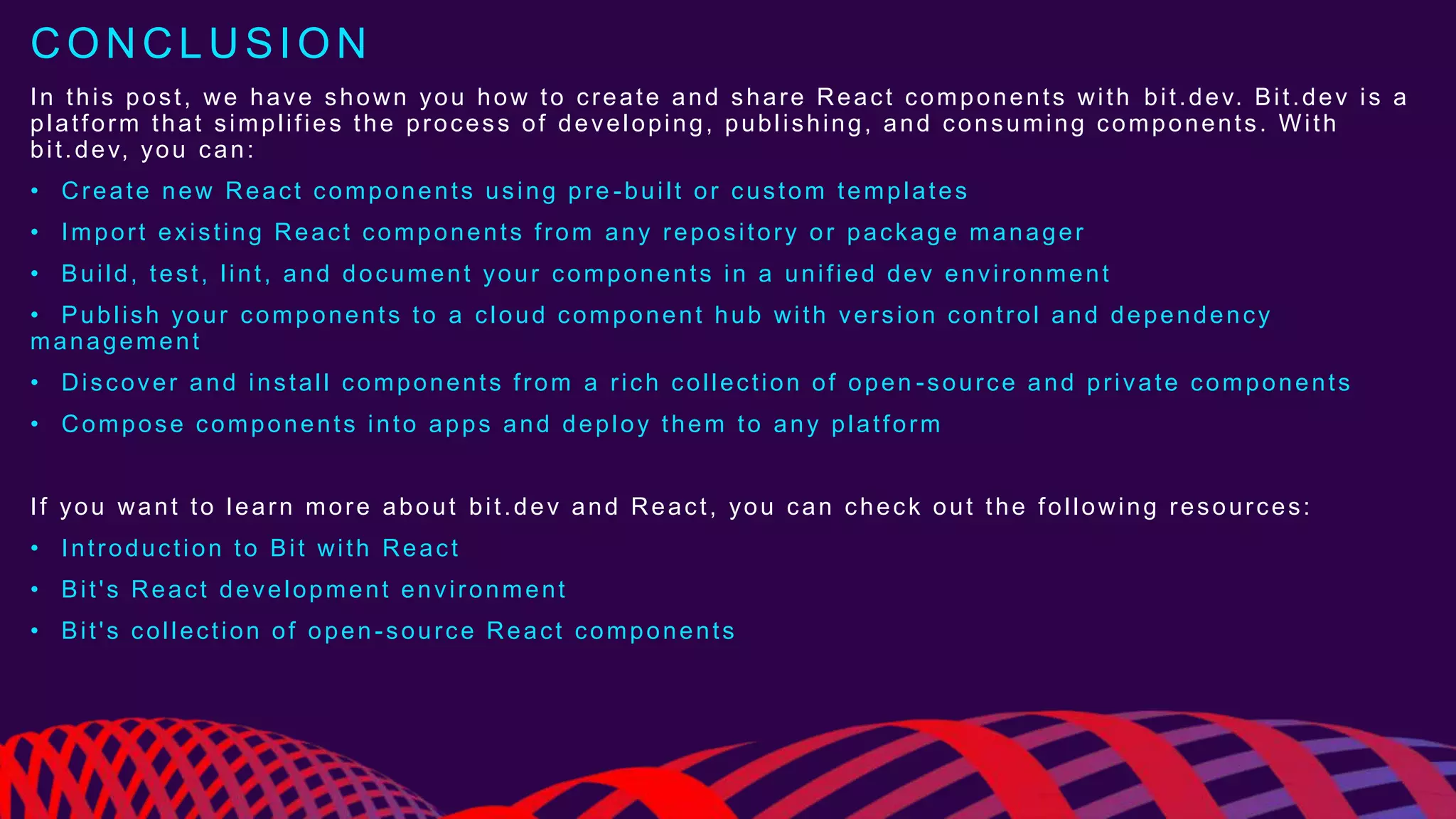 CONCLUSION

In this post, we have shown you how to create and share React components with bit.dev. Bit.dev is a platform that simplifies the process of developing, publishing, and consuming components. With bit.dev, you can:

• Create new React components using pre-built or custom templates
• Import existing React components from any repository or package manager
• Build, test, lint, and document your components in a unified dev environment
• Publish your components to a cloud component hub with version control and dependency management
• Discover and install components from a rich collection of open-source and private components
• Compose components into apps and deploy them to any platform

If you want to learn more about bit.dev and React, you can check out the following resources:

• Introduction to Bit with React
• Bit's React development environment
• Bit's collection of open-source React components